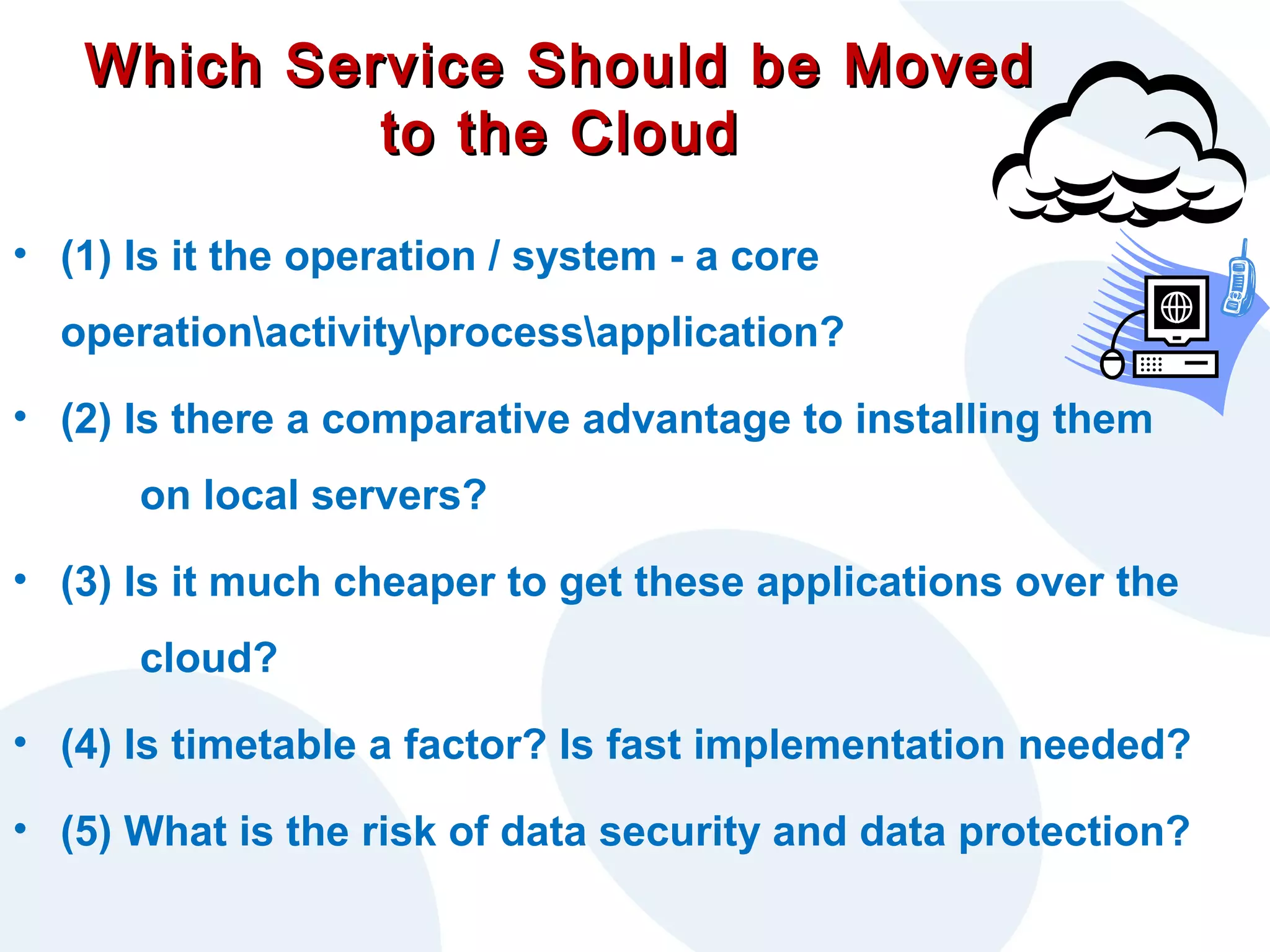 Which Service Should be Moved to the Cloud

• (1) Is it the operation / system - a core operation\activity\process\application?

• (2) Is there a comparative advantage to installing them on local servers?

• (3) Is it much cheaper to get these applications over the cloud?

• (4) Is timetable a factor? Is fast implementation needed?

• (5) What is the risk of data security and data protection?